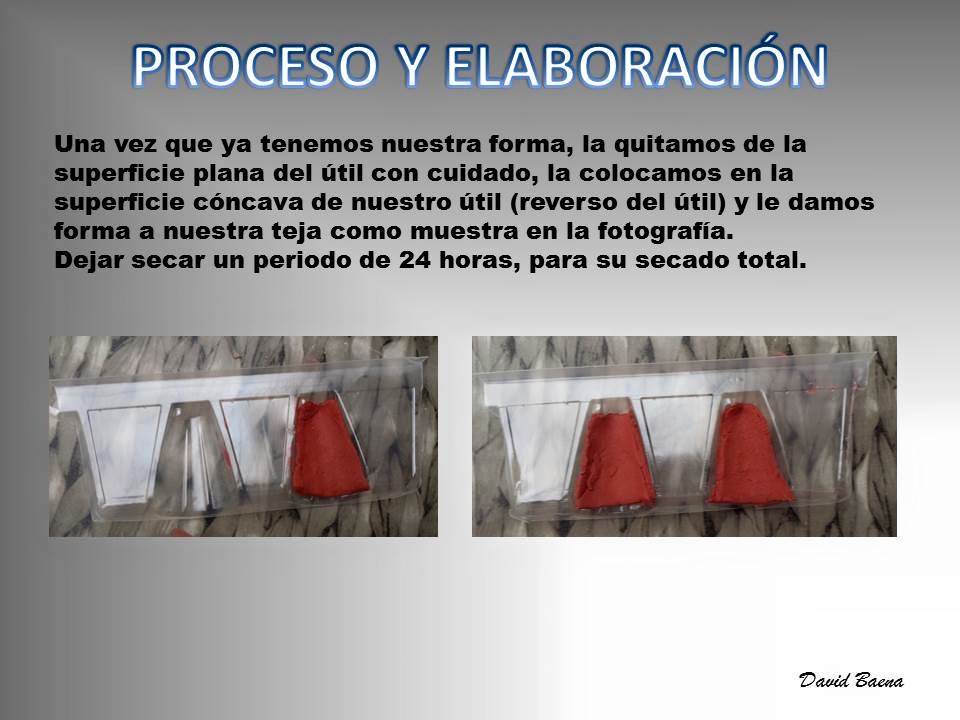 PROCESO Y ELABORACIÓN

Una vez que ya tenemos nuestra forma, la quitamos de la superficie plana del útil con cuidado, la colocamos en la superficie cóncava de nuestro útil (reverso del útil) y le damos forma a nuestra teja como muestra en la fotografía.
Dejar secar un periodo de 24 horas, para su secado total.

David Baena